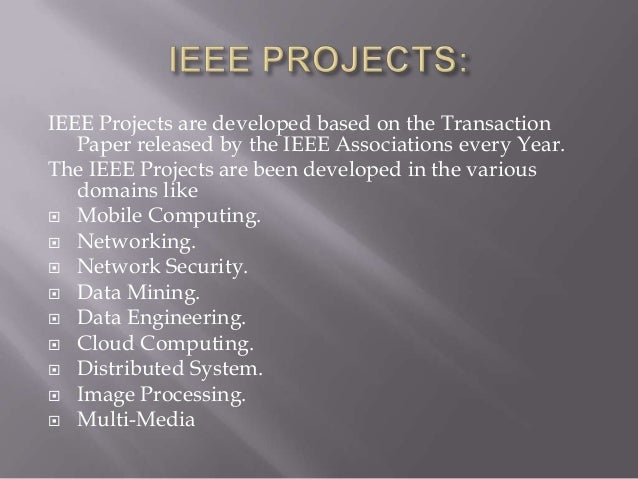 IEEE PROJECTS:

IEEE Projects are developed based on the Transaction Paper released by the IEEE Associations every Year.

The IEEE Projects are been developed in the various domains like

- Mobile Computing.
- Networking.
- Network Security.
- Data Mining.
- Data Engineering.
- Cloud Computing.
- Distributed System.
- Image Processing.
- Multi-Media